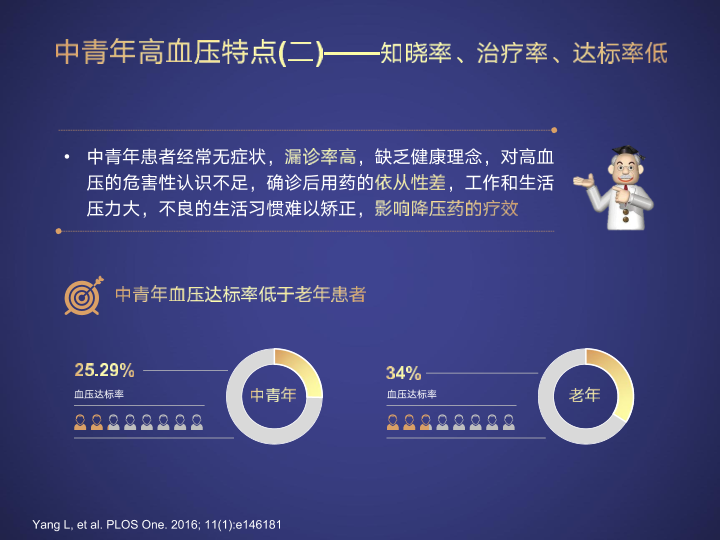 中青年高血压特点(二)——知晓率、治疗率、达标率低

• 中青年患者经常无症状，漏诊率高，缺乏健康理念，对高血压的危害性认识不足，确诊后用药的依从性差，工作和生活压力大，不良的生活习惯难以矫正，影响降压药的疗效

中青年血压达标率低于老年患者

25.29%
血压达标率

中青年

34%
血压达标率

老年

Yang L, et al. PLOS One. 2016; 11(1):e146181